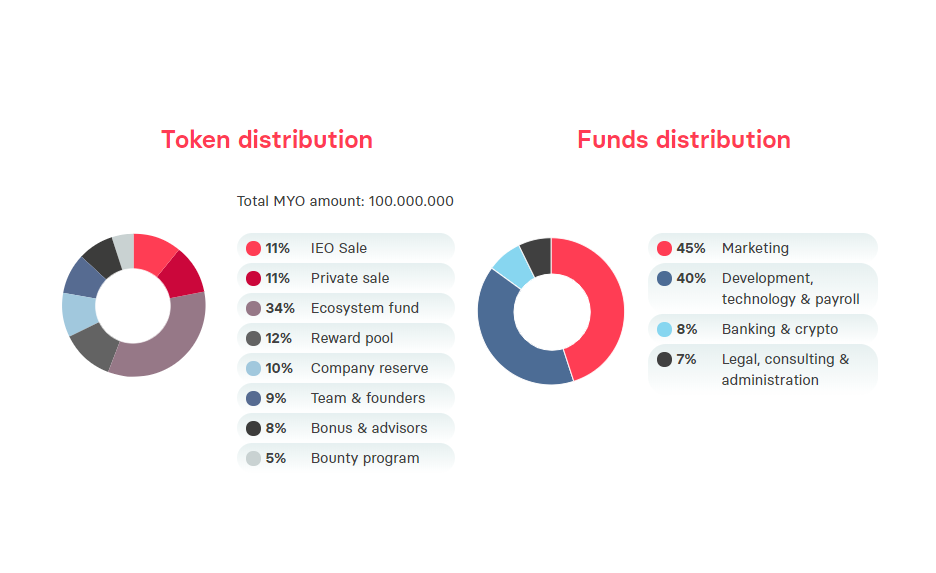 Token distribution

Total MYO amount: 100.000.000

11% IEO Sale
11% Private sale
34% Ecosystem fund
12% Reward pool
10% Company reserve
9% Team & founders
8% Bonus & advisors
5% Bounty program

Funds distribution

45% Marketing
40% Development, technology & payroll
8% Banking & crypto
7% Legal, consulting & administration